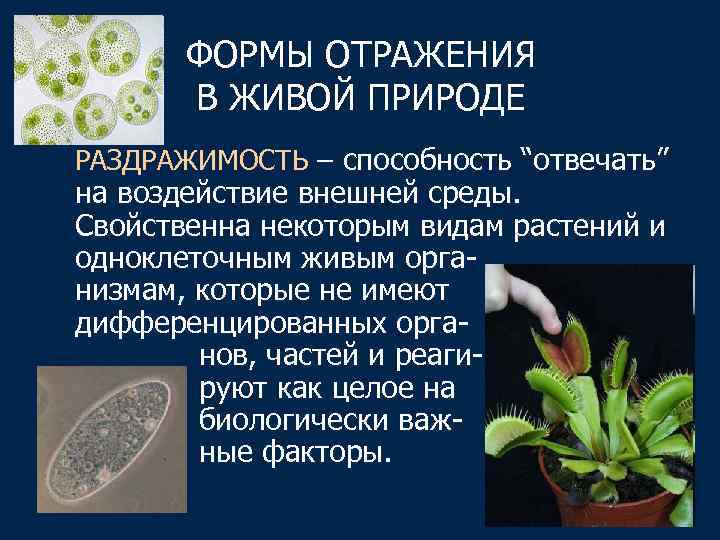 ФОРМЫ ОТРАЖЕНИЯ
В ЖИВОЙ ПРИРОДЕ

РАЗДРАЖИМОСТЬ – способность “отвечать” на воздействие внешней среды. Свойственна некоторым видам растений и одноклеточным живым организмам, которые не имеют дифференцированных органов, частей и реагируют как целое на биологически важные факторы.